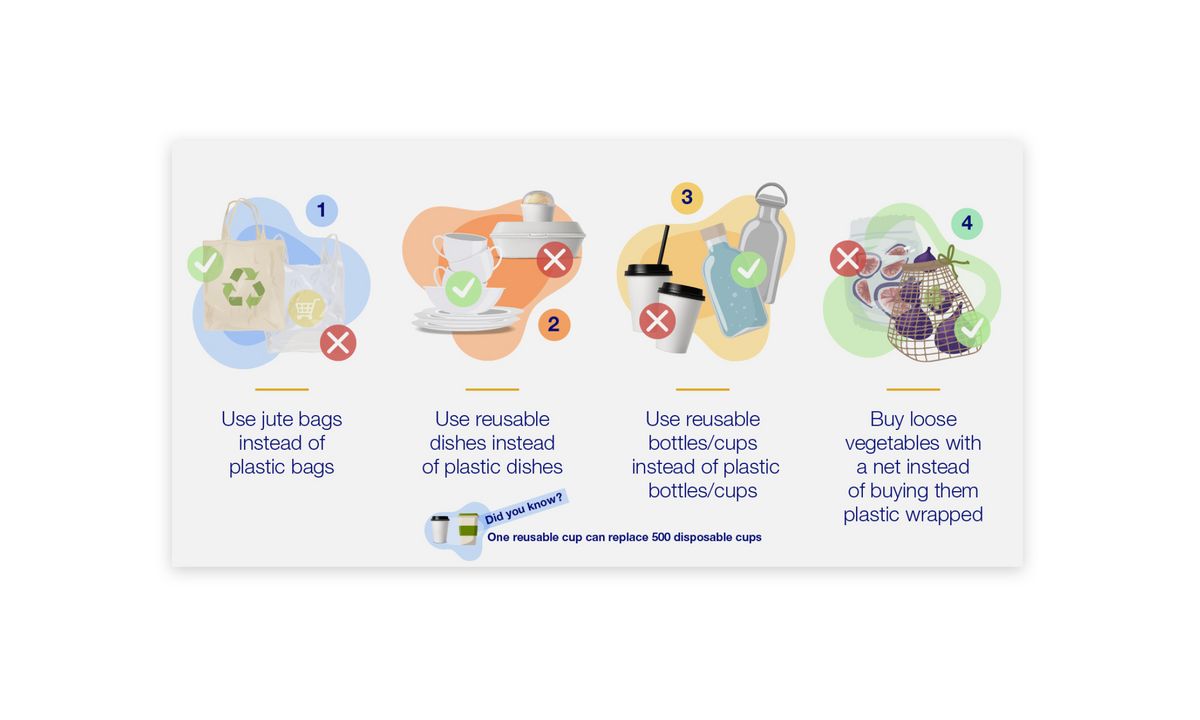 1

Use jute bags instead of plastic bags

2

Use reusable dishes instead of plastic dishes

3

Use reusable bottles/cups instead of plastic bottles/cups

4

Buy loose vegetables with a net instead of buying them plastic wrapped

Did you know?

One reusable cup can replace 500 disposable cups